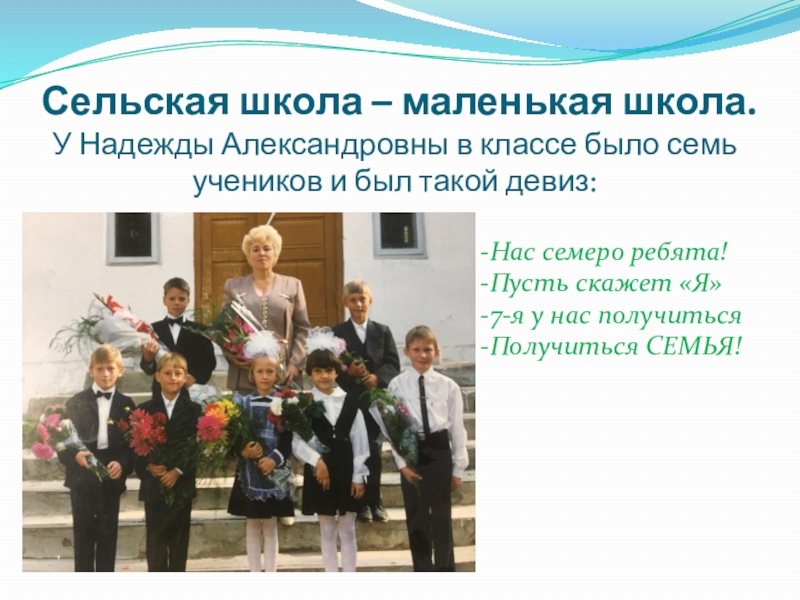 Сельская школа – маленькая школа.
У Надежды Александровны в классе было семь учеников и был такой девиз:

-Нас семеро ребята!
-Пусть скажет «Я»
-7-я у нас получиться
-Получиться СЕМЬЯ!